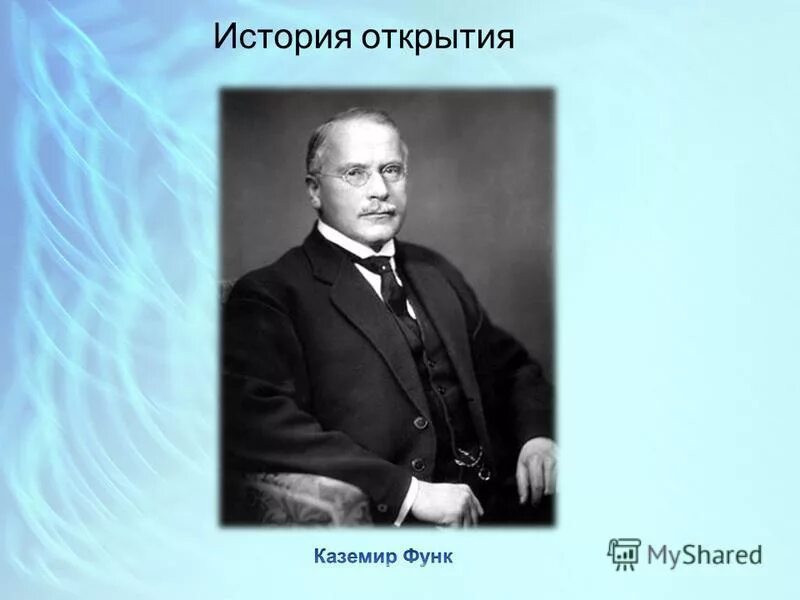 История открытия

Каземир Функ

MyShared